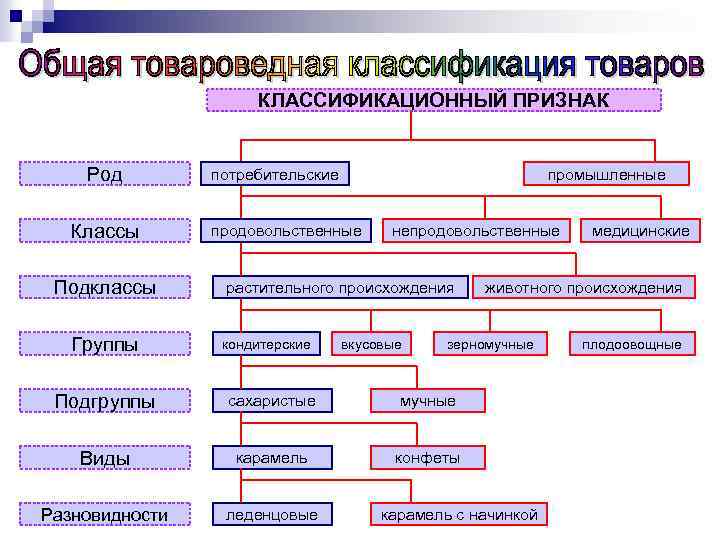 Общая товароведная классификация товаров

КЛАССИФИКАЦИОННЫЙ ПРИЗНАК

Род
потребительские
промышленные

Классы
продовольственные
непродовольственные
медицинские

Подклассы
растительного происхождения
животного происхождения

Группы
кондитерские
вкусовые
зерномучные
плодоовощные

Подгруппы
сахаристые
мучные

Виды
карамель
конфеты

Разновидности
леденцовые
карамель с начинкой